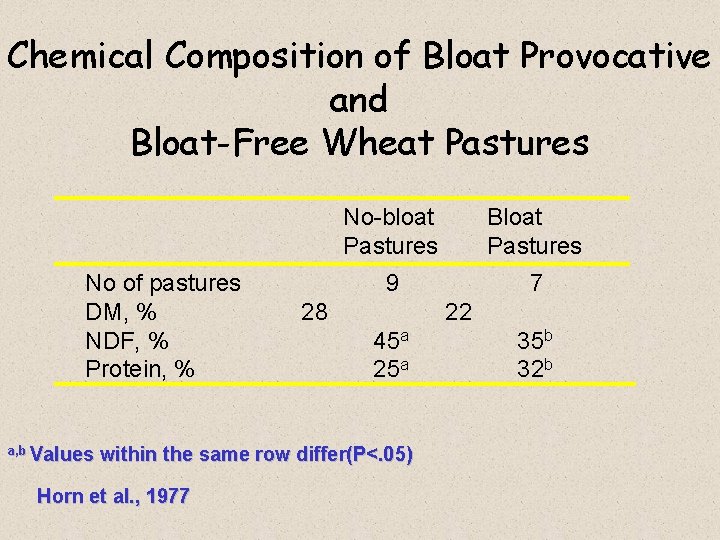 Chemical Composition of Bloat Provocative and Bloat-Free Wheat Pastures

| | No-bloat Pastures | Bloat Pastures |
|---|---|---|
| No of pastures | 9 | 7 |
| DM, % | 28 | 22 |
| NDF, % | $45^a$ | $35^b$ |
| Protein, % | $25^a$ | $32^b$ |

$^{a,b}$ Values within the same row differ(P<.05)

Horn et al., 1977